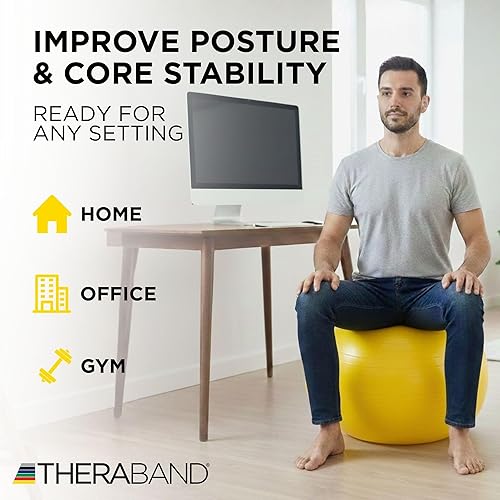 IMPROVE POSTURE & CORE STABILITY

READY FOR ANY SETTING

HOME

OFFICE

GYM

THERABAND®